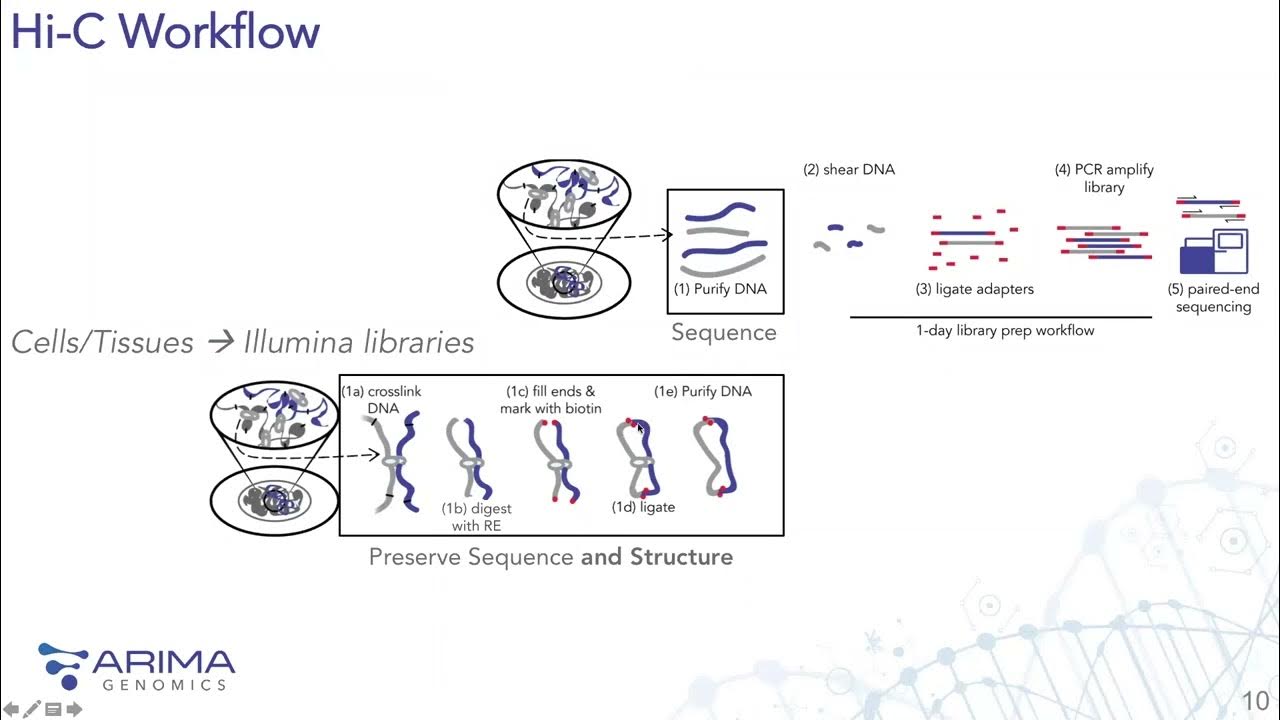 Hi-C Workflow

(1) Purify DNA

Sequence

(2) shear DNA

(3) ligate adapters

(4) PCR amplify library

(5) paired-end sequencing

1-day library prep workflow

Cells/Tissues → Illumina libraries

(1a) crosslink DNA

(1b) digest with RE

(1c) fill ends & mark with biotin

(1d) ligate

(1e) Purify DNA

Preserve Sequence and Structure

ARIMA GENOMICS

10